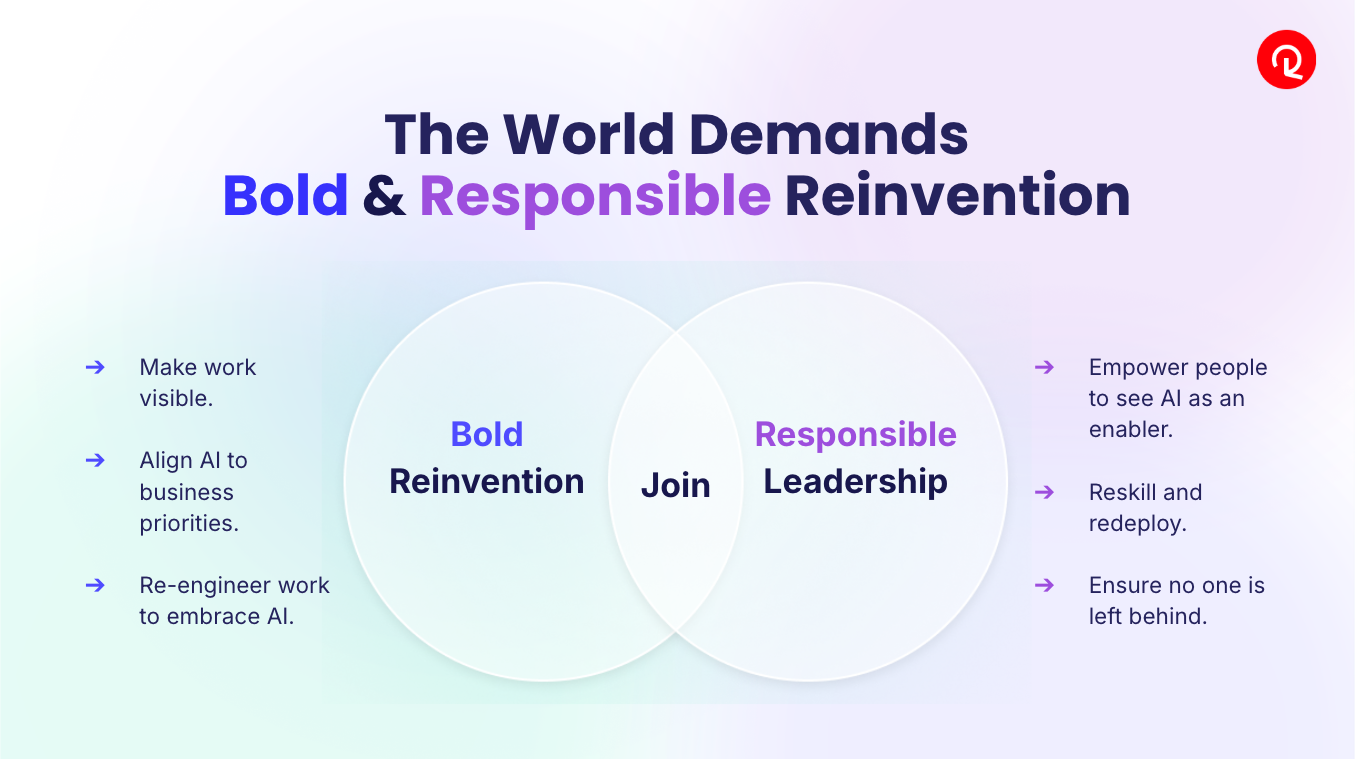 The World Demands
Bold & Responsible Reinvention

→ Make work visible.

→ Align AI to business priorities.

→ Re-engineer work to embrace AI.

Bold
Reinvention

Join

Responsible
Leadership

→ Empower people to see AI as an enabler.

→ Reskill and redeploy.

→ Ensure no one is left behind.